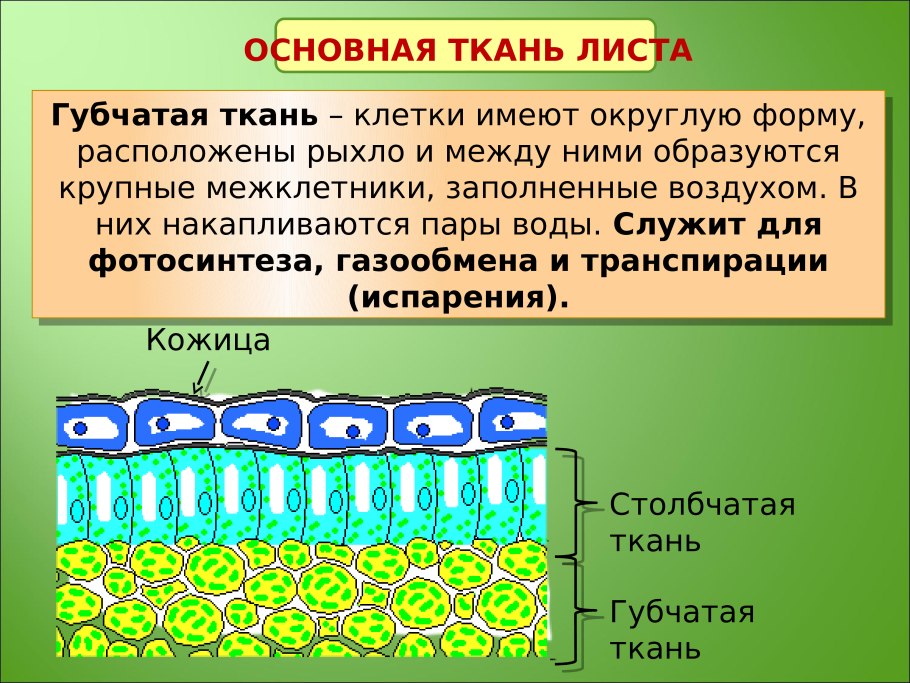 ОСНОВНАЯ ТКАНЬ ЛИСТА

Губчатая ткань – клетки имеют округлую форму, расположены рыхло и между ними образуются крупные межклетники, заполненные воздухом. В них накапливаются пары воды. Служит для фотосинтеза, газообмена и транспирации (испарения).

Кожица

Столбчатая ткань

Губчатая ткань